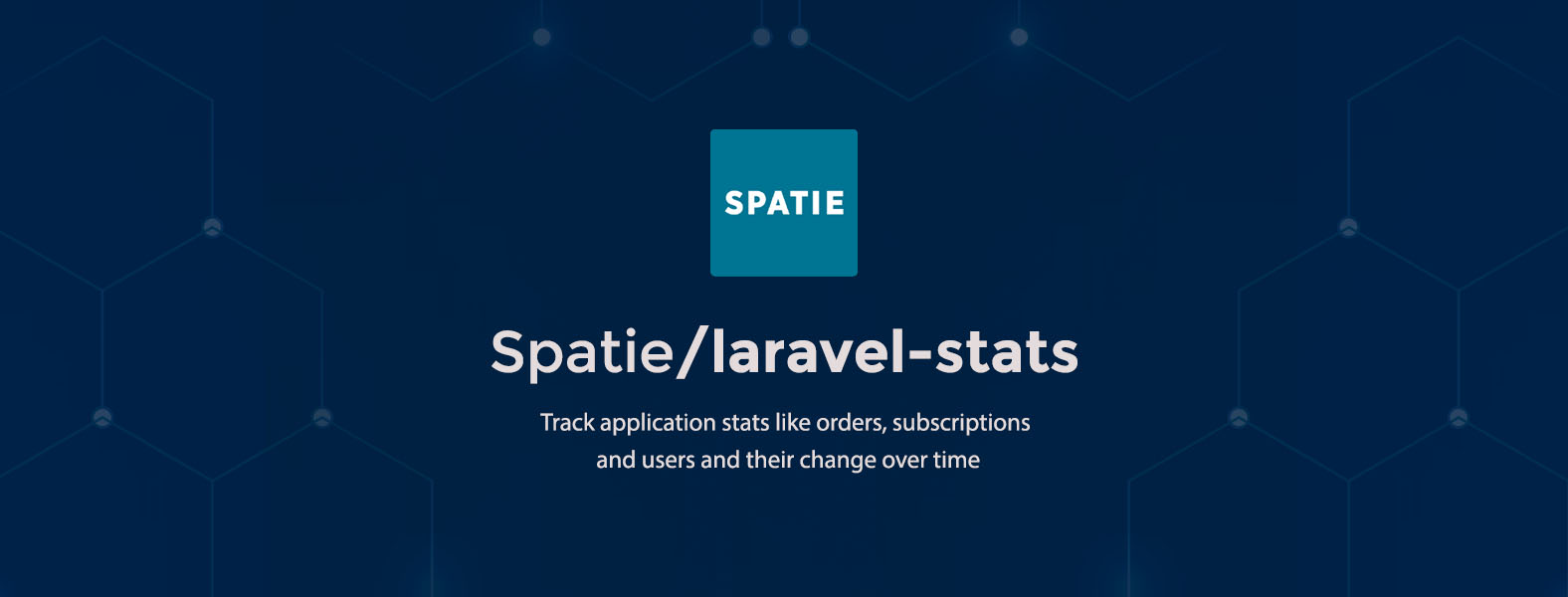 SPATIE

Spatie/laravel-stats

Track application stats like orders, subscriptions and users and their change over time